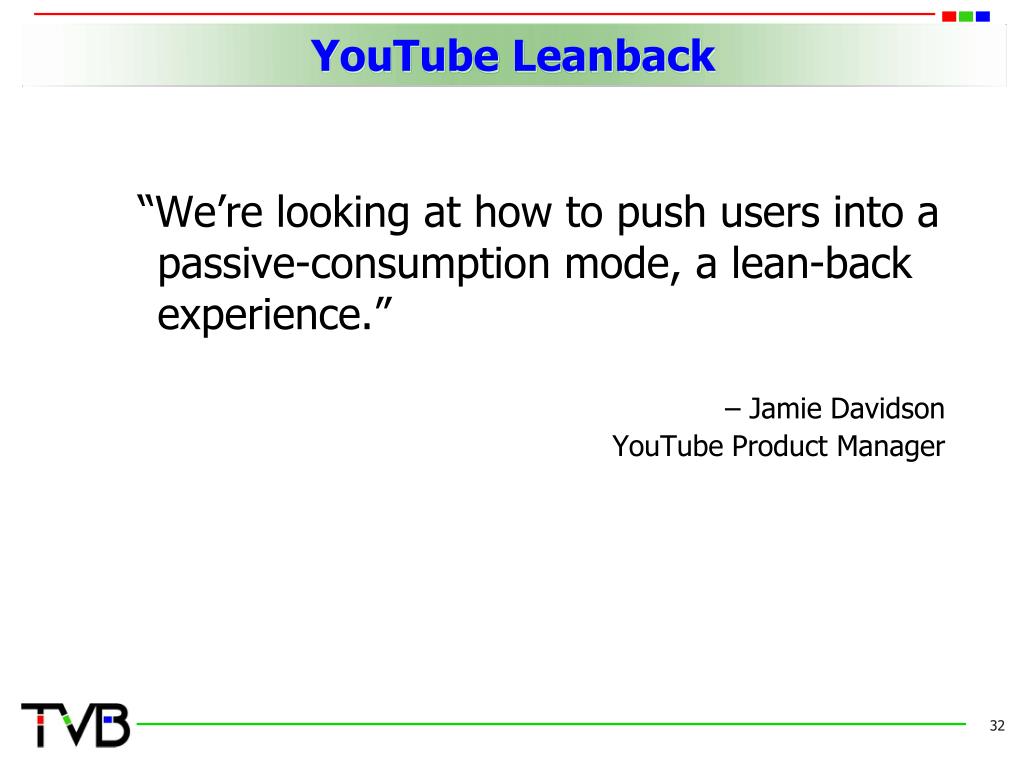 YouTube Leanback

“We’re looking at how to push users into a passive-consumption mode, a lean-back experience.”

– Jamie Davidson
YouTube Product Manager

TVB

32